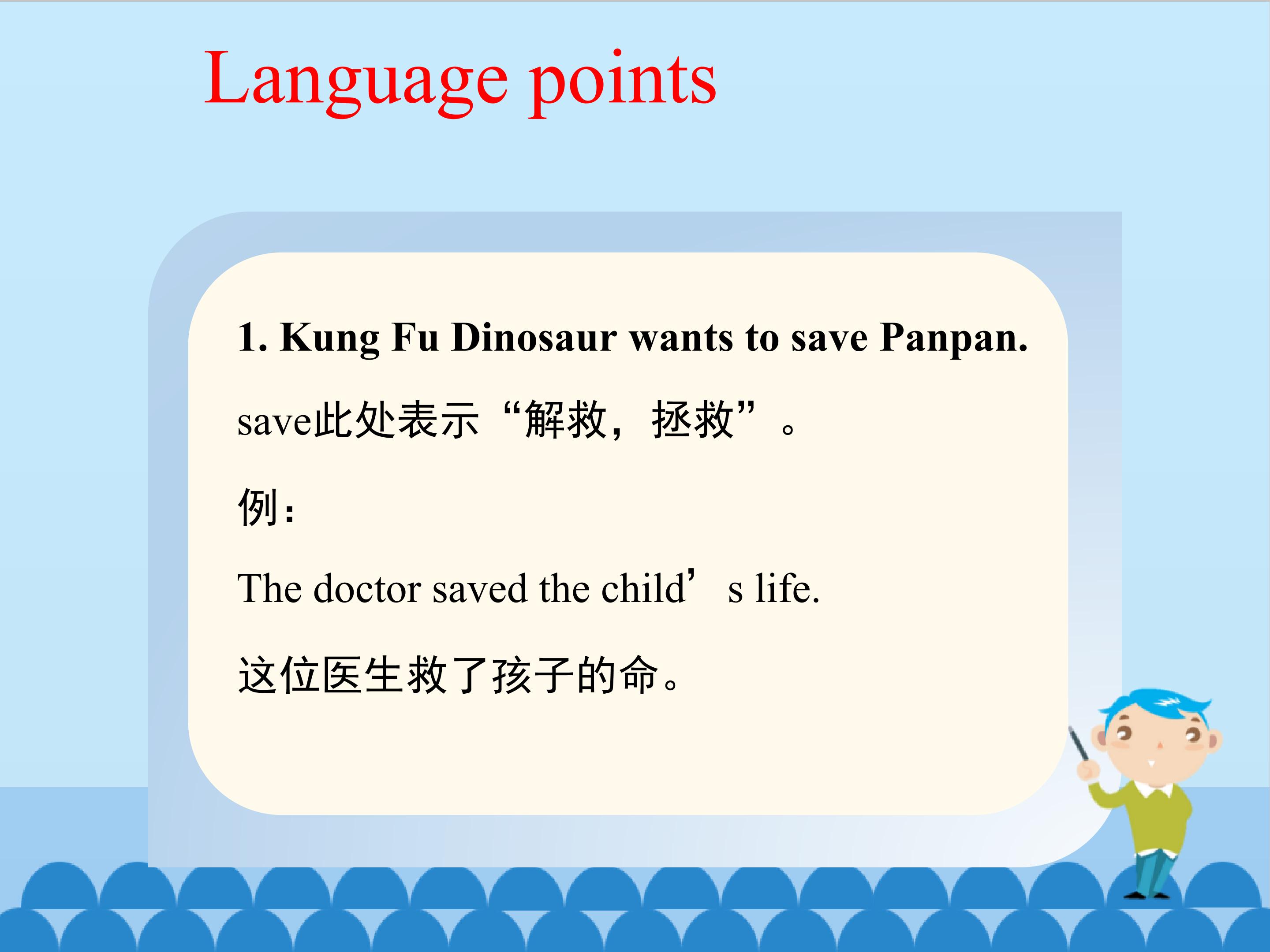 Language points

1. Kung Fu Dinosaur wants to save Panpan.

save此处表示“解救，拯救”。

例：

The doctor saved the child’s life.

这位医生救了孩子的命。